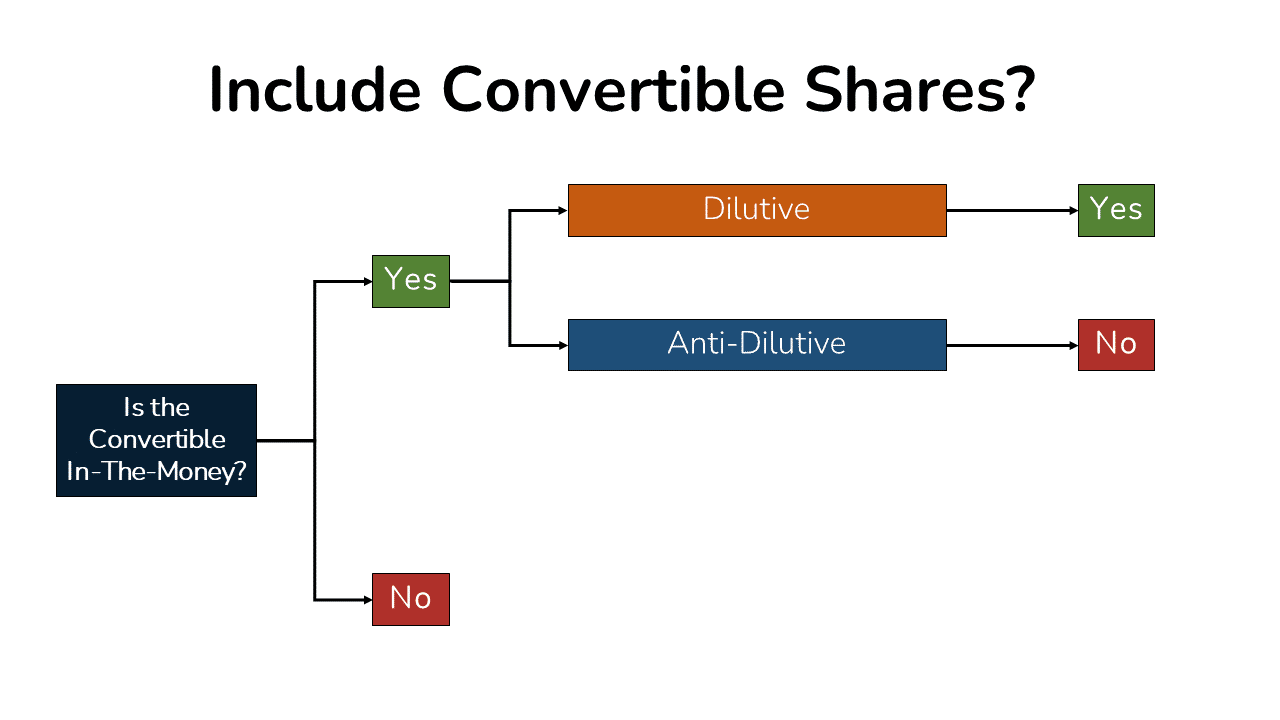 Include Convertible Shares?

Is the Convertible In-The-Money?

Yes

Dilutive

Yes

Anti-Dilutive

No

No